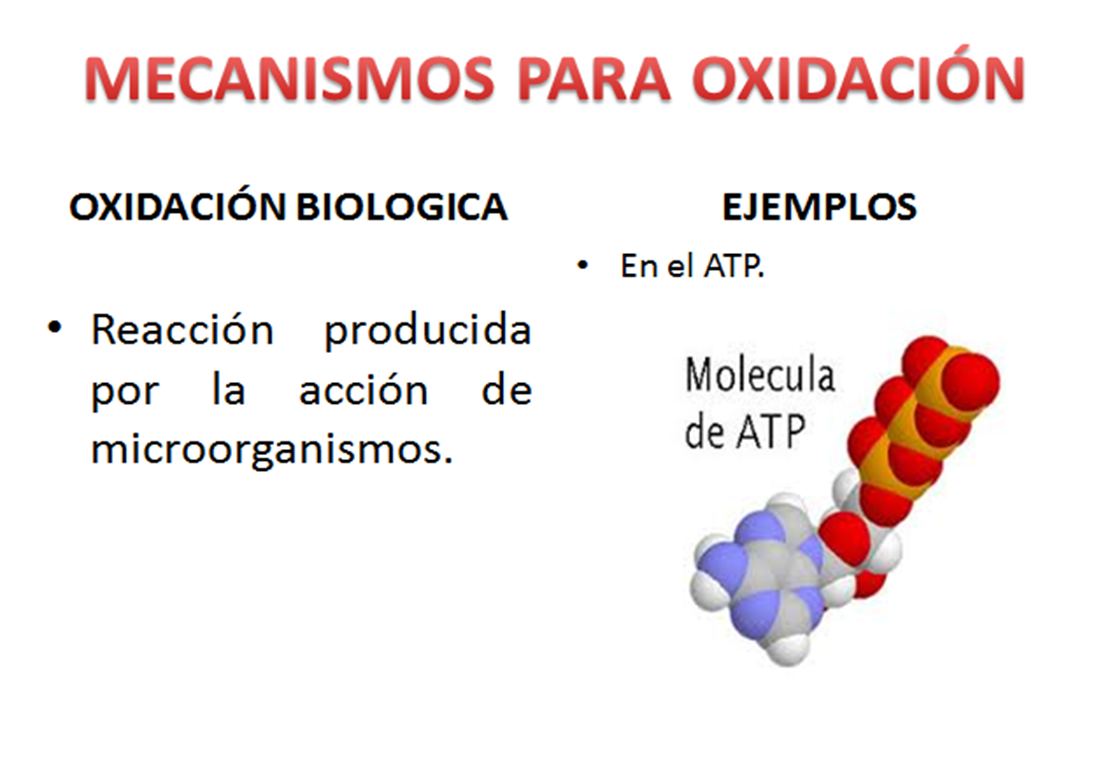 MECANISMOS PARA OXIDACIÓN

OXIDACIÓN BIOLOGICA

• Reacción producida por la acción de microorganismos.

EJEMPLOS

• En el ATP.

Molecula de ATP